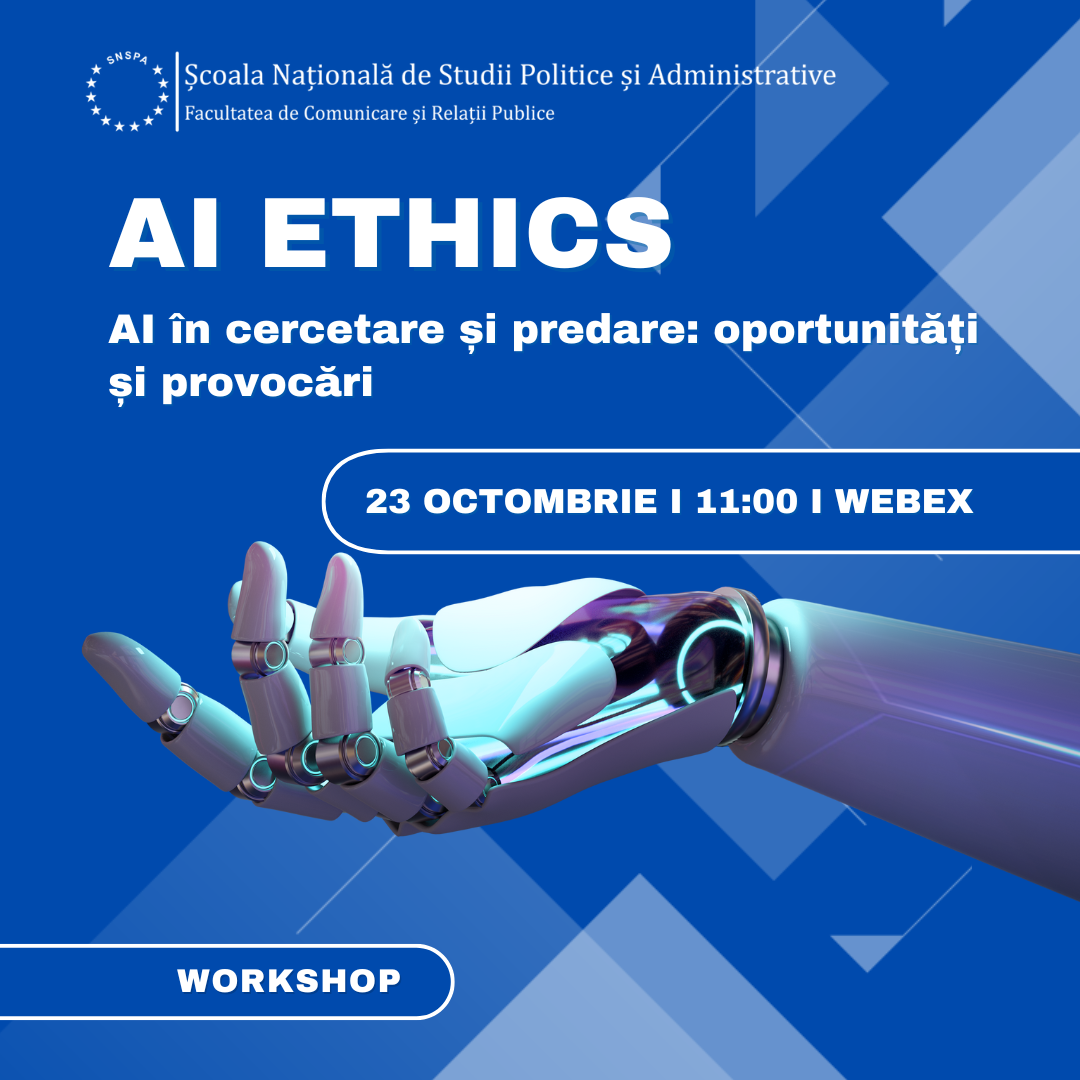 SNSPA

Școala Națională de Studii Politice și Administrative
Facultatea de Comunicare și Relații Publice

AI ETHICS

AI în cercetare și predare: oportunități și provocări

23 OCTOMBRIE I 11:00 I WEBEX

WORKSHOP